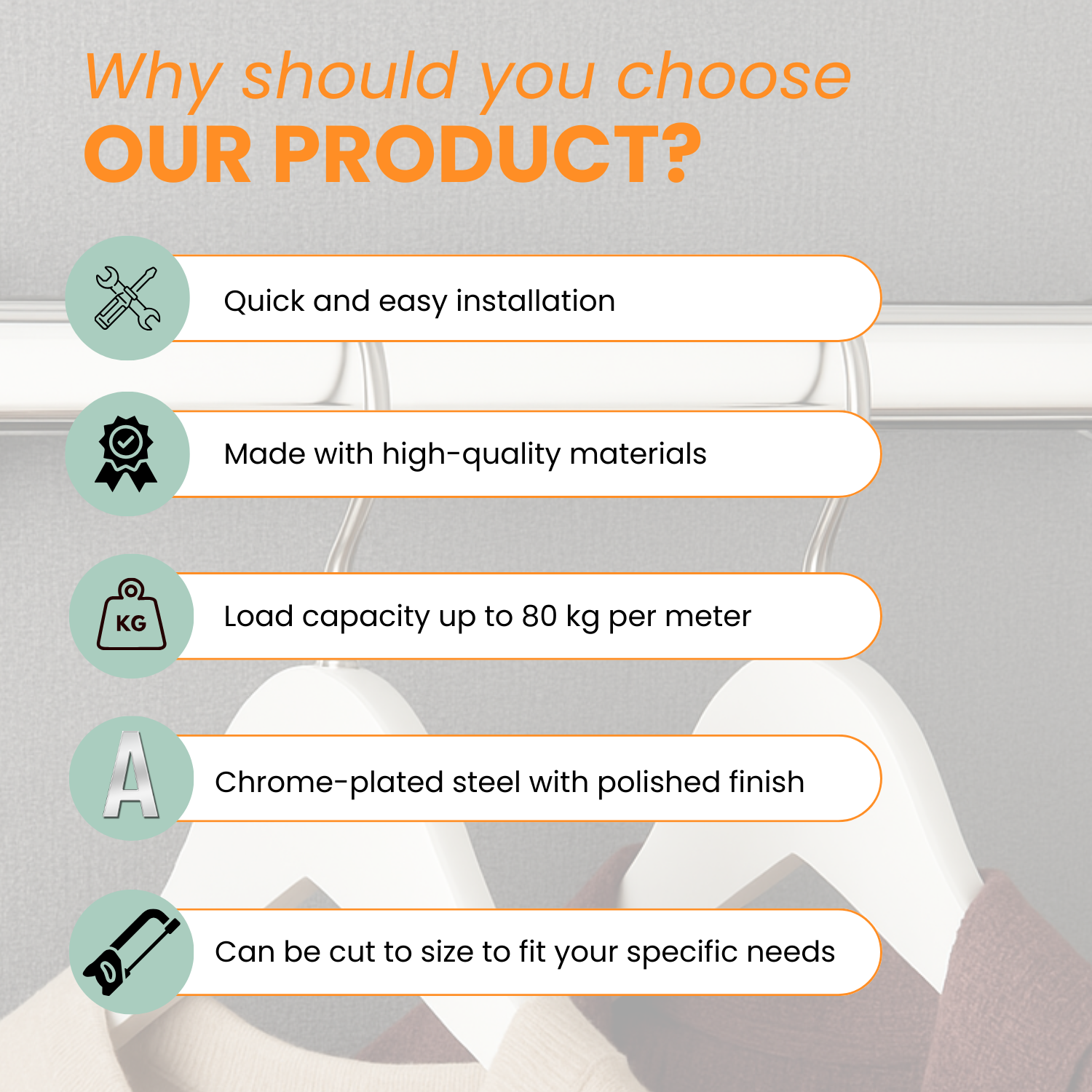 Why should you choose
OUR PRODUCT?

Quick and easy installation

Made with high-quality materials

KG

Load capacity up to 80 kg per meter

A

Chrome-plated steel with polished finish

Can be cut to size to fit your specific needs